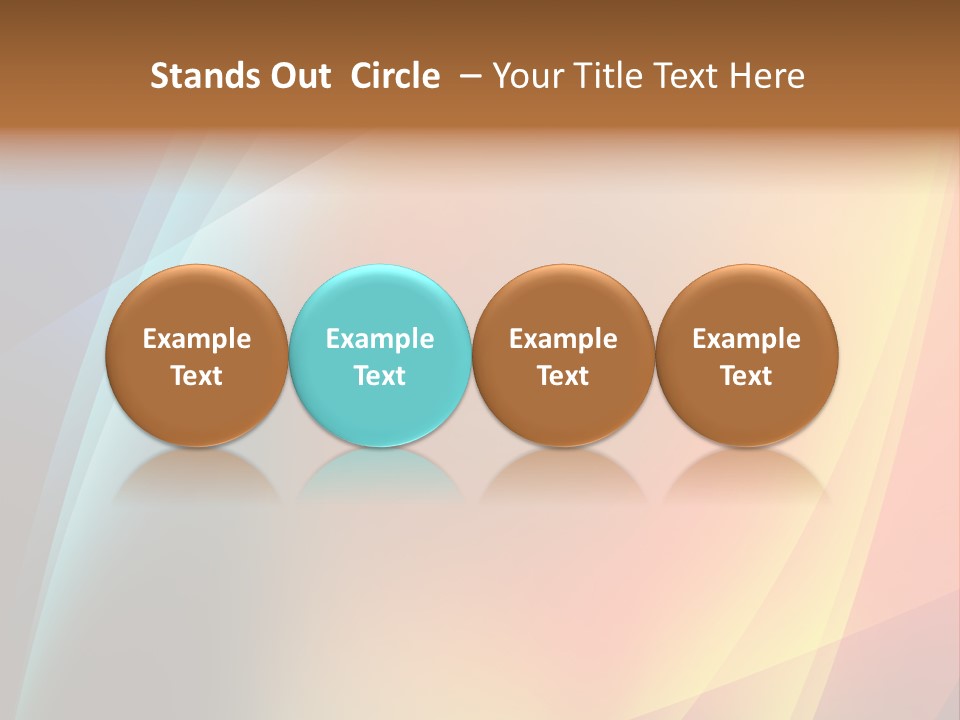 Stands Out  Circle  – Your Title Text Here

Example Text

Example Text

Example Text

Example Text